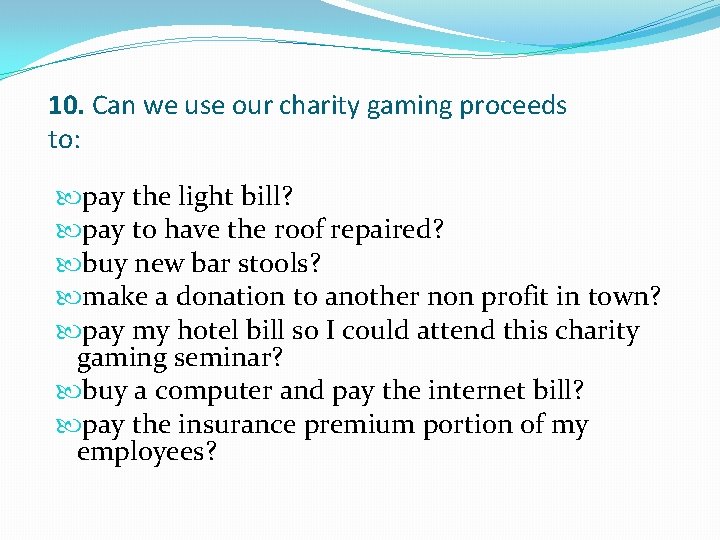 10. Can we use our charity gaming proceeds to:

pay the light bill?
pay to have the roof repaired?
buy new bar stools?
make a donation to another non profit in town?
pay my hotel bill so I could attend this charity gaming seminar?
buy a computer and pay the internet bill?
pay the insurance premium portion of my employees?